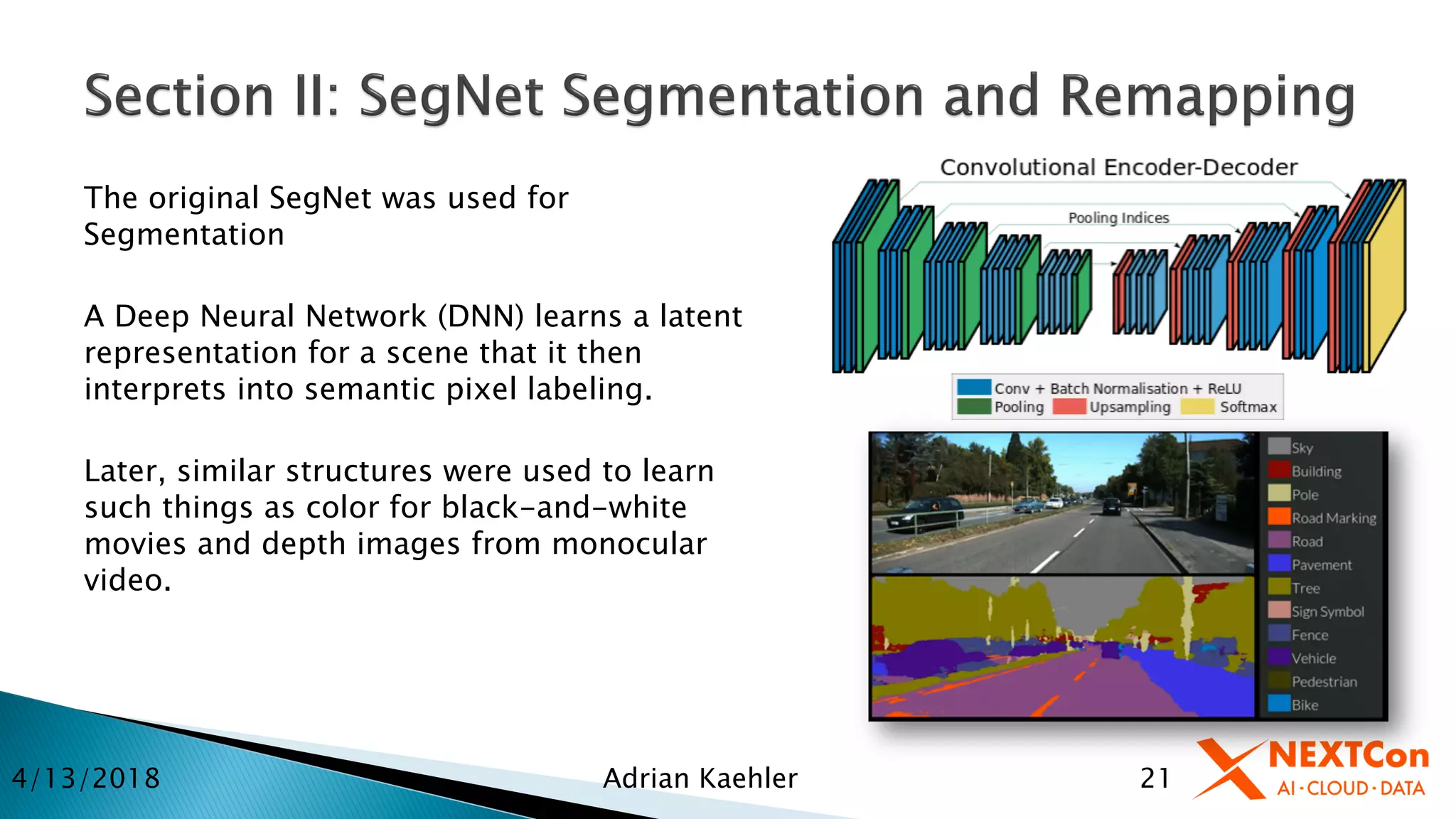 Section II: SegNet Segmentation and Remapping

The original SegNet was used for Segmentation

A Deep Neural Network (DNN) learns a latent representation for a scene that it then interprets into semantic pixel labeling.

Later, similar structures were used to learn such things as color for black-and-white movies and depth images from monocular video.

Convolutional Encoder-Decoder

Pooling Indices

Conv + Batch Normalisation + ReLU
Pooling Upsampling Softmax

Sky
Building
Pole
Road Marking
Road
Pavement
Tree
Sign Symbol
Fence
Vehicle
Pedestrian
Bike

4/13/2018 Adrian Kaehler 21

NEXTCon
AI · CLOUD · DATA